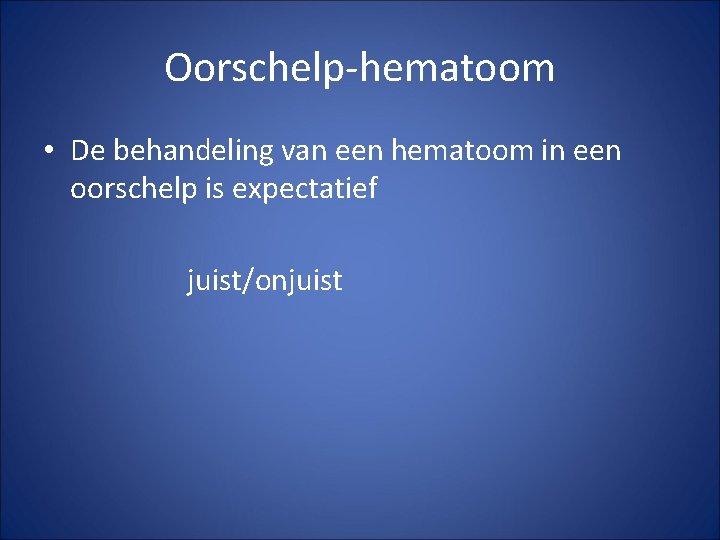 Oorschelp-hematoom

• De behandeling van een hematoom in een oorschelp is expectatief

juist/onjuist